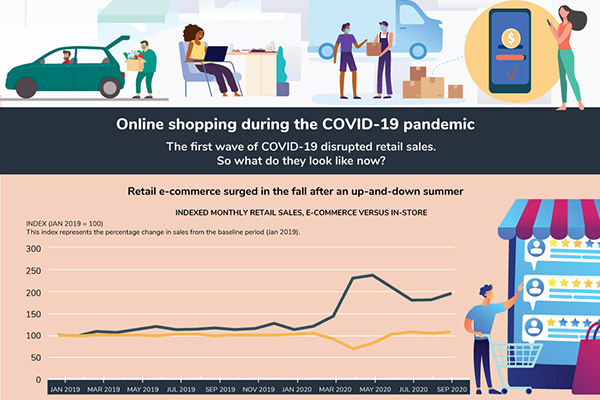 Online shopping during the COVID-19 pandemic

The first wave of COVID-19 disrupted retail sales. So what do they look like now?

Retail e-commerce surged in the fall after an up-and-down summer

INDEXED MONTHLY RETAIL SALES, E-COMMERCE VERSUS IN-STORE

INDEX (JAN 2019 = 100)
This index represents the percentage change in sales from the baseline period (Jan 2019).

300
250
200
150
100
50
0

JAN 2019 MAR 2019 MAY 2019 JUL 2019 SEP 2019 NOV 2019 JAN 2020 MAR 2020 MAY 2020 JUL 2020 SEP 2020